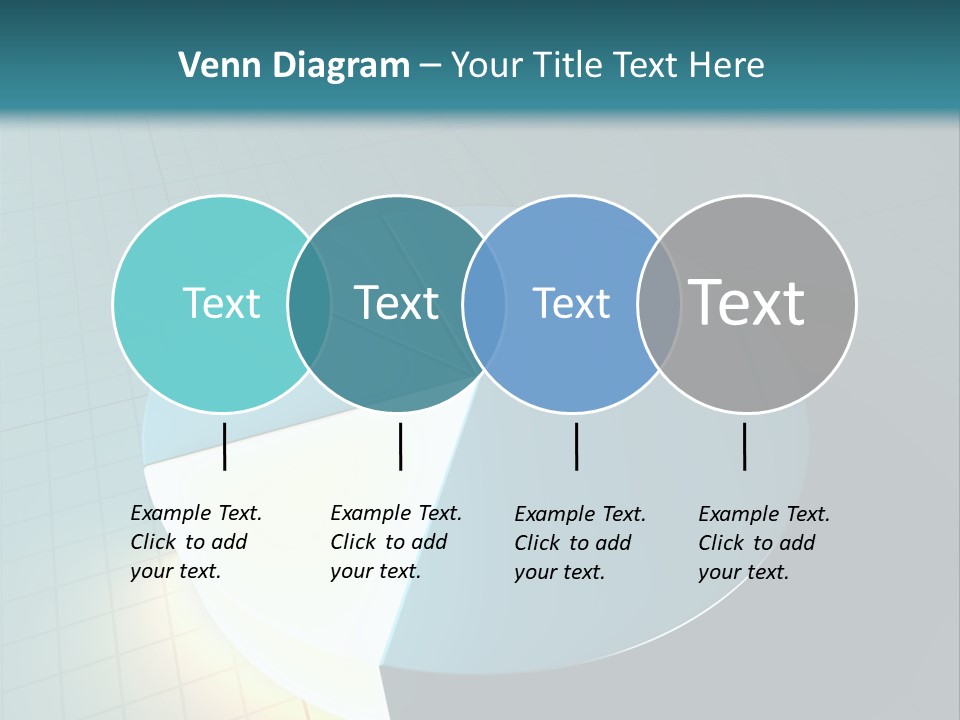 Venn Diagram – Your Title Text Here

Text

Text

Text

Text

Example Text. Click to add your text.

Example Text. Click to add your text.

Example Text. Click to add your text.

Example Text. Click to add your text.